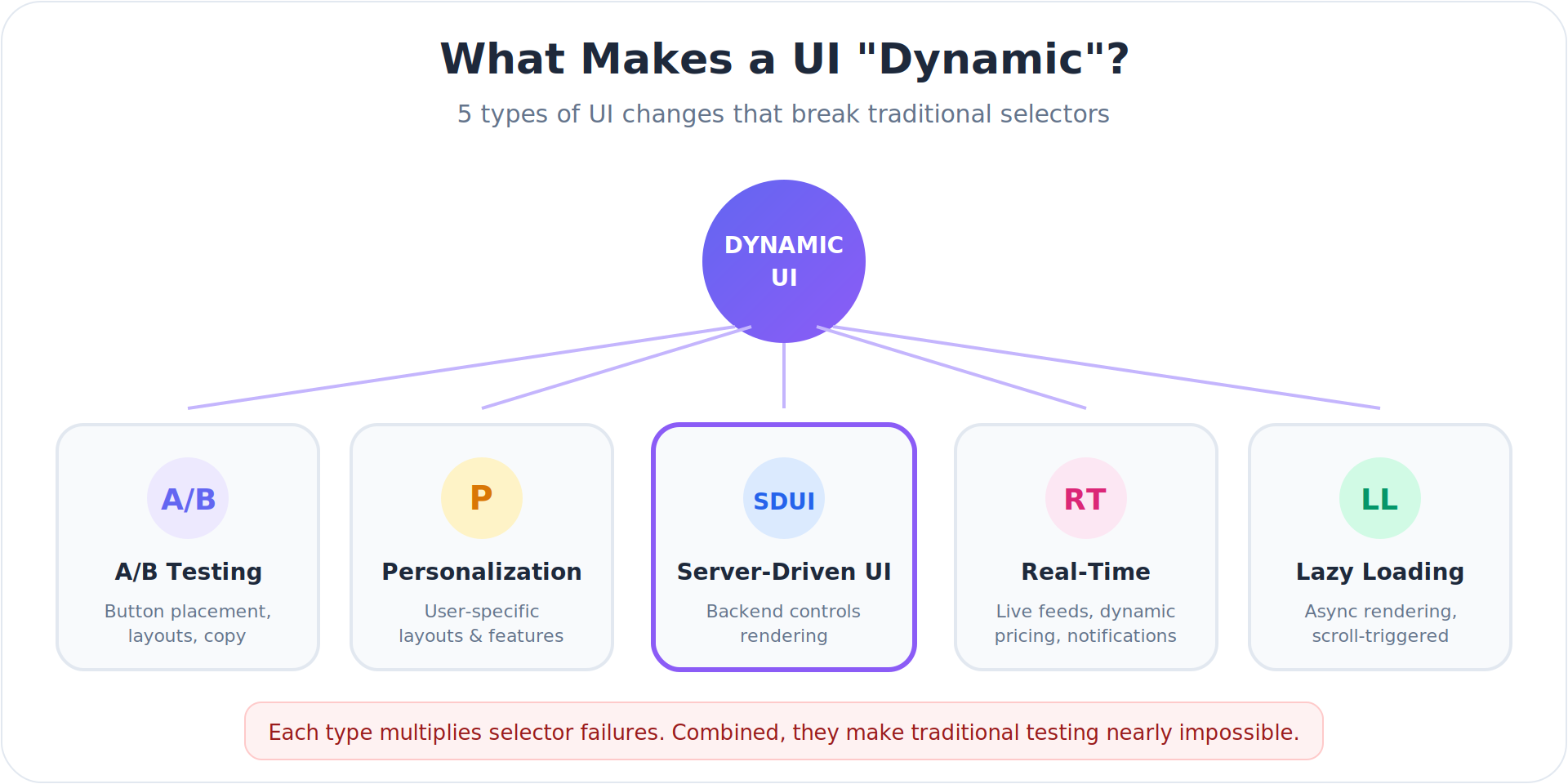 What Makes a UI "Dynamic"?

5 types of UI changes that break traditional selectors

DYNAMIC UI

A/B

A/B Testing

Button placement, layouts, copy

P

Personalization

User-specific layouts & features

SDUI

Server-Driven UI

Backend controls rendering

RT

Real-Time

Live feeds, dynamic pricing, notifications

LL

Lazy Loading

Async rendering, scroll-triggered

Each type multiplies selector failures. Combined, they make traditional testing nearly impossible.